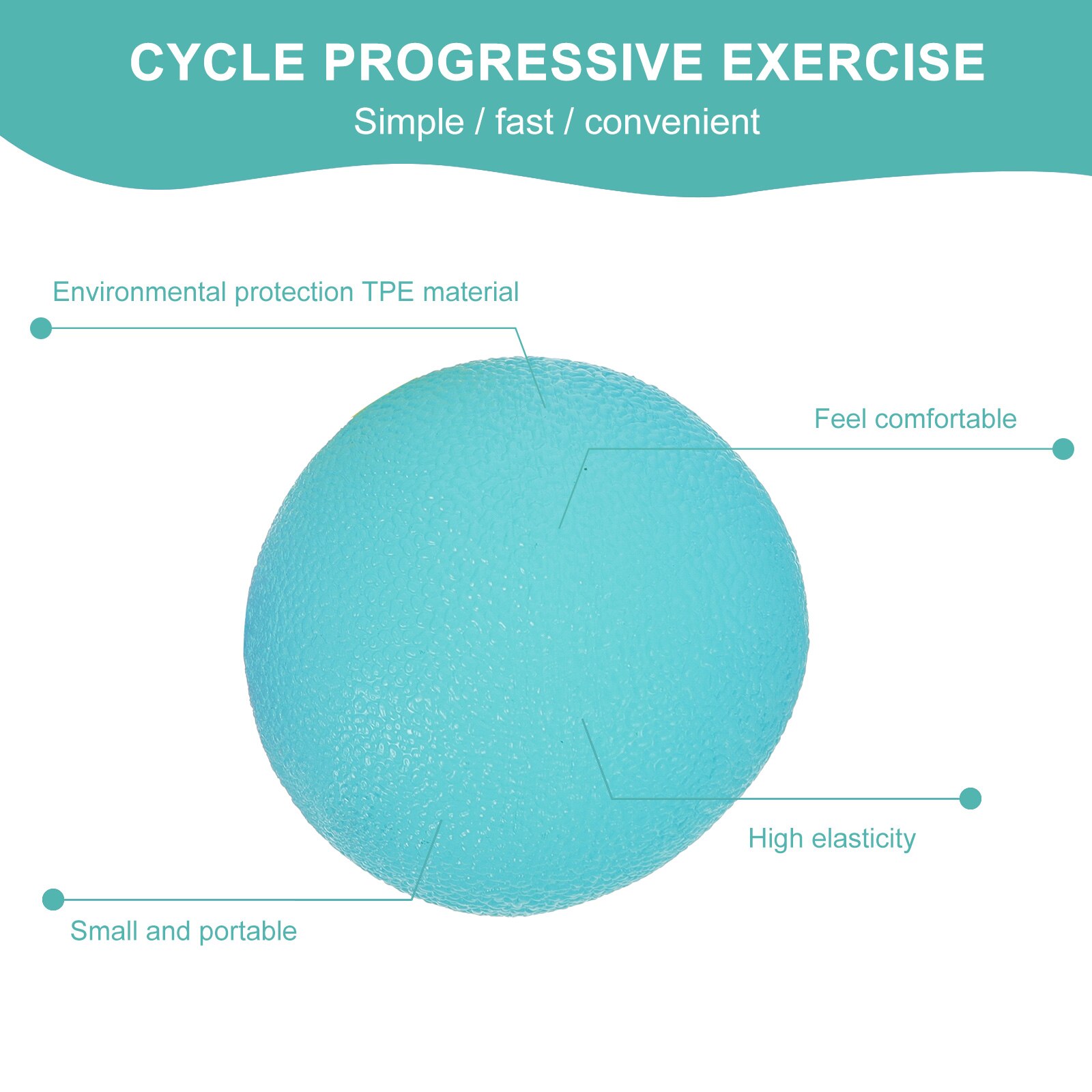 CYCLE PROGRESSIVE EXERCISE
Simple / fast / convenient

Environmental protection TPE material

Feel comfortable

High elasticity

Small and portable